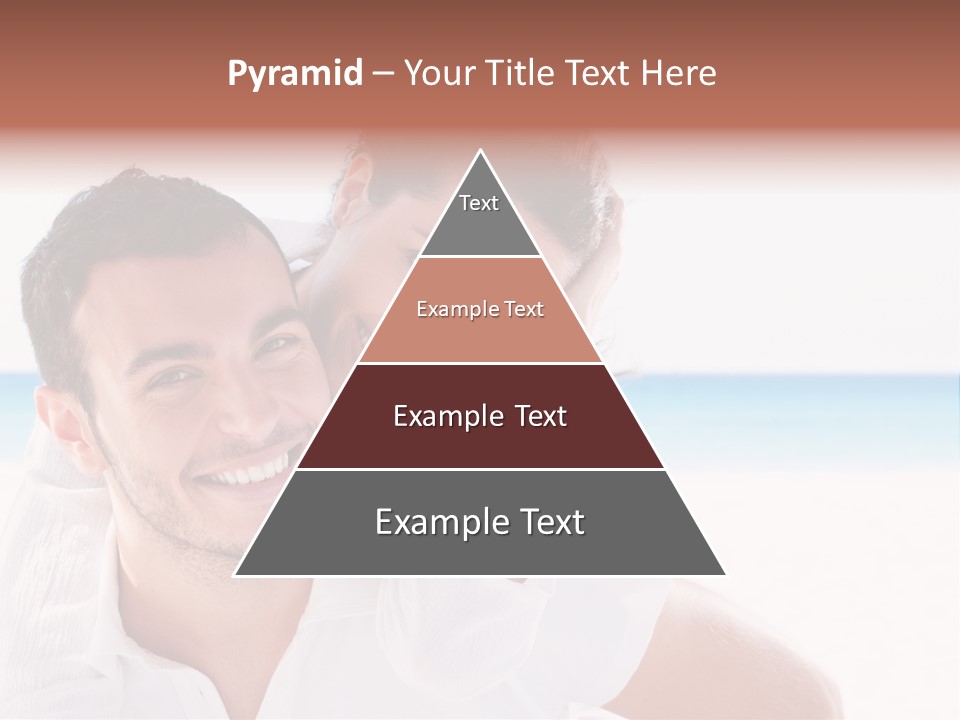 Pyramid – Your Title Text Here

Text

Example Text

Example Text

Example Text